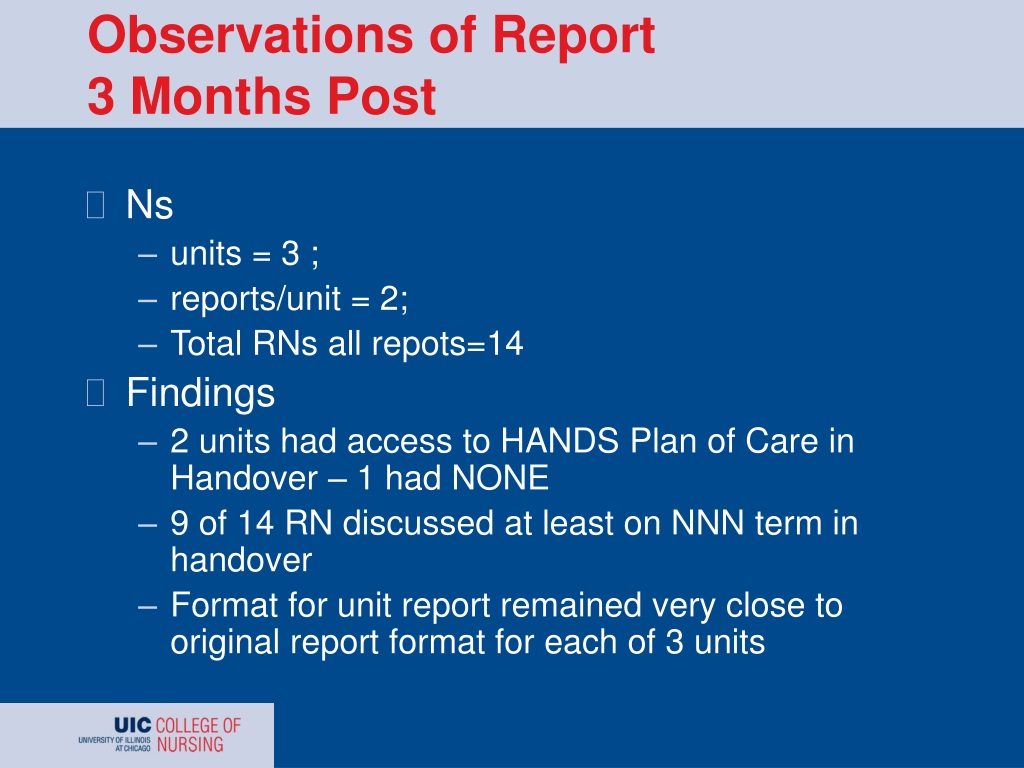 Observations of Report
3 Months Post

Ns
– units = 3 ;
– reports/unit = 2;
– Total RNs all repots=14

Findings
– 2 units had access to HANDS Plan of Care in Handover – 1 had NONE
– 9 of 14 RN discussed at least on NNN term in handover
– Format for unit report remained very close to original report format for each of 3 units

UIC COLLEGE OF NURSING
UNIVERSITY OF ILLINOIS AT CHICAGO